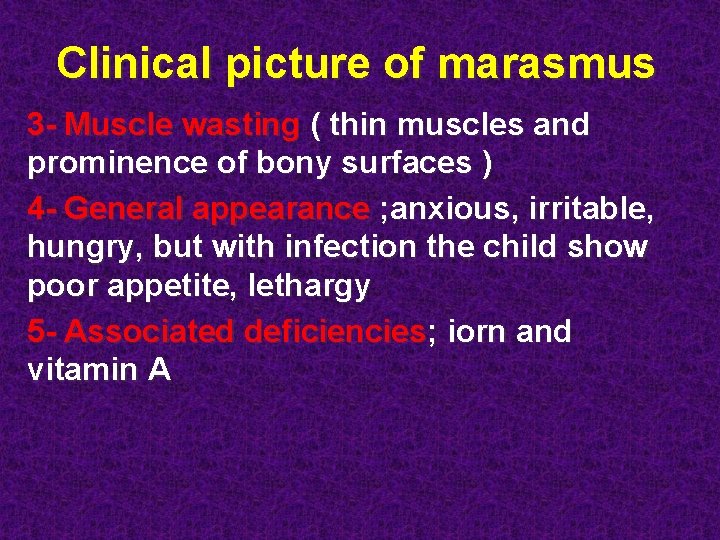 Clinical picture of marasmus

3- Muscle wasting ( thin muscles and prominence of bony surfaces )

4- General appearance ;anxious, irritable, hungry, but with infection the child show poor appetite, lethargy

5- Associated deficiencies; iorn and vitamin A